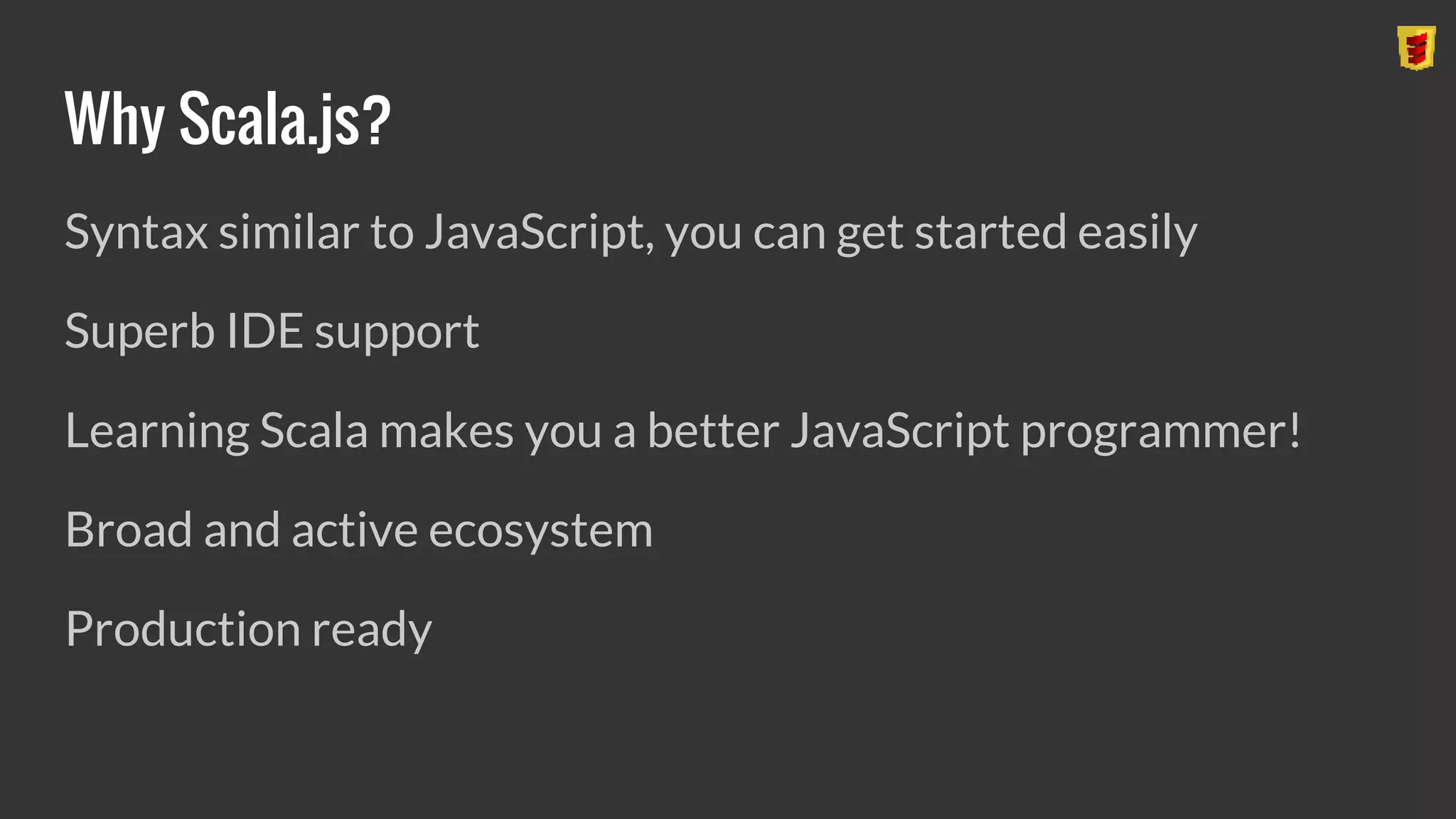 Why Scala.js?

Syntax similar to JavaScript, you can get started easily

Superb IDE support

Learning Scala makes you a better JavaScript programmer!

Broad and active ecosystem

Production ready